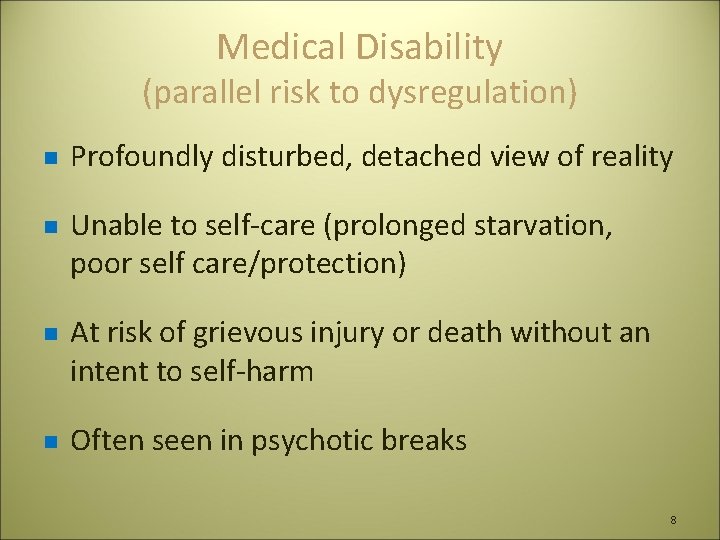 Medical Disability
(parallel risk to dysregulation)

- Profoundly disturbed, detached view of reality
- Unable to self-care (prolonged starvation, poor self care/protection)
- At risk of grievous injury or death without an intent to self-harm
- Often seen in psychotic breaks

8